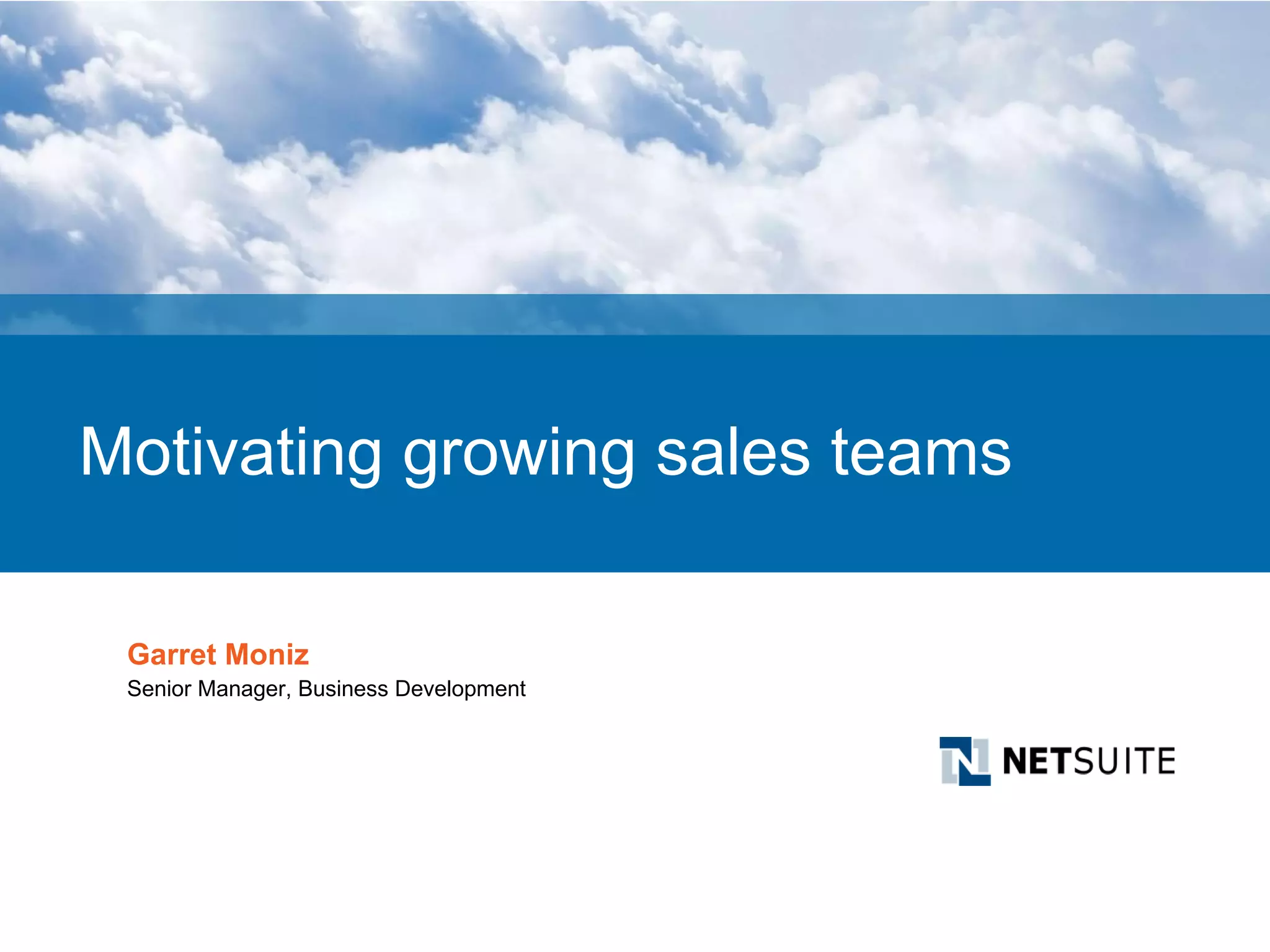 Motivating growing sales teams

Garret Moniz
Senior Manager, Business Development

NETSUITE